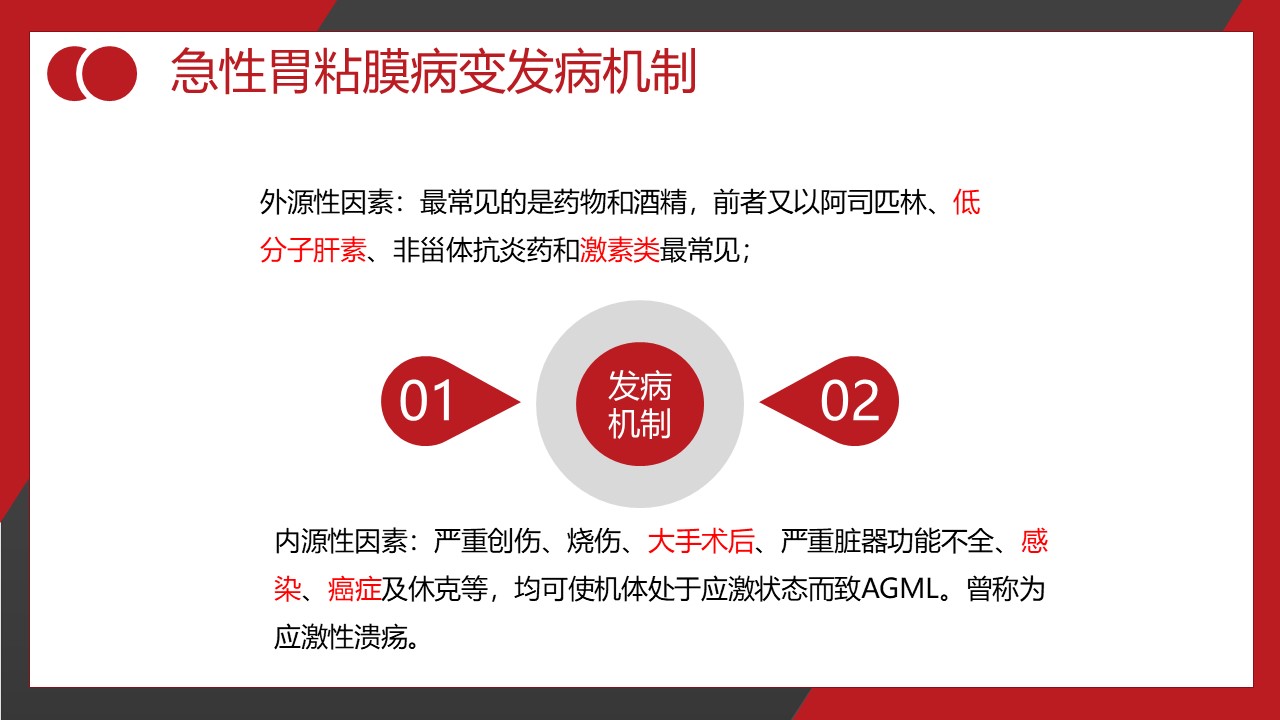 急性胃粘膜病变发病机制

外源性因素：最常见的是药物和酒精，前者又以阿司匹林、低分子肝素、非甾体抗炎药和激素类最常见；

01

发病机制

02

内源性因素：严重创伤、烧伤、大手术后、严重脏器功能不全、感染、癌症及休克等，均可使机体处于应激状态而致AGML。曾称为应激性溃疡。